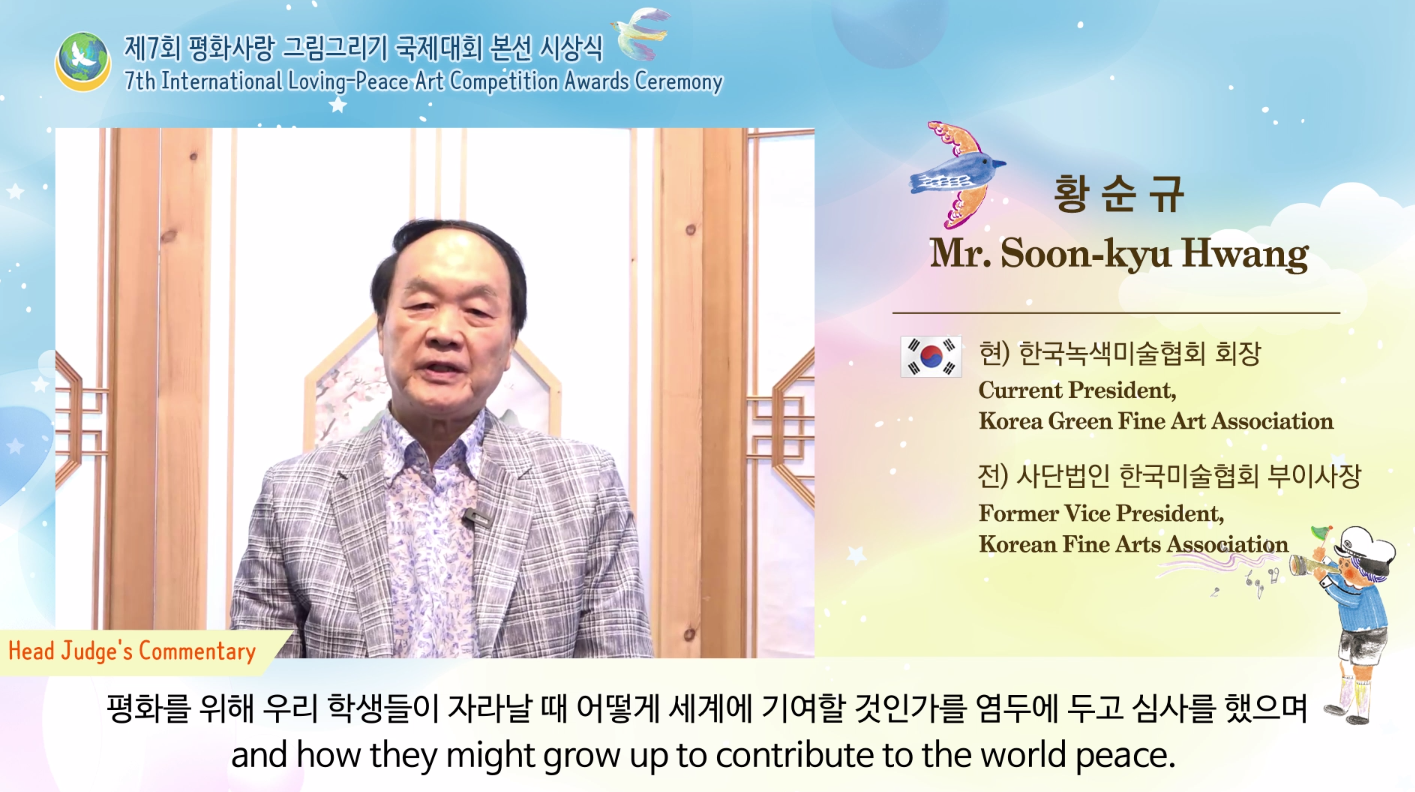 제7회 평화사랑 그림그리기 국제대회 본선 시상식
7th International Loving-Peace Art Competition Awards Ceremony

황순규
Mr. Soon-kyu Hwang

현) 한국녹색미술협회 회장
Current President, Korea Green Fine Art Association

전) 사단법인 한국미술협회 부이사장
Former Vice President, Korean Fine Arts Association

Head Judge's Commentary

평화를 위해 우리 학생들이 자라날 때 어떻게 세계에 기여할 것인가를 염두에 두고 심사를 했으며
and how they might grow up to contribute to the world peace.